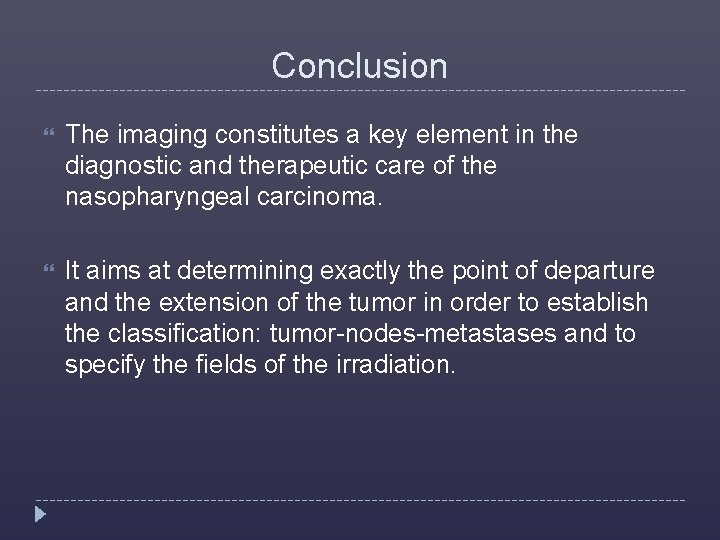 Conclusion

The imaging constitutes a key element in the diagnostic and therapeutic care of the nasopharyngeal carcinoma.

It aims at determining exactly the point of departure and the extension of the tumor in order to establish the classification: tumor-nodes-metastases and to specify the fields of the irradiation.